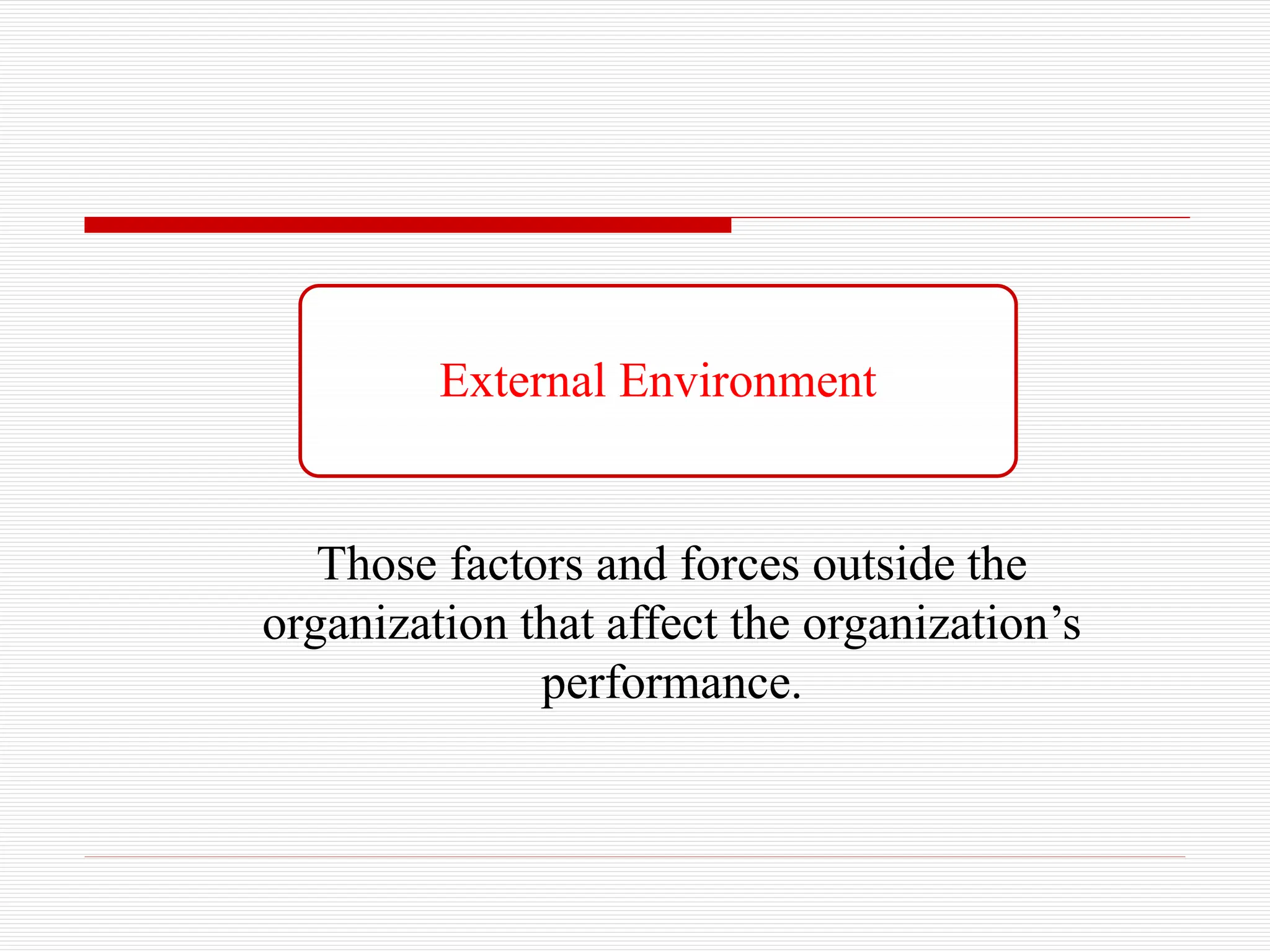 External Environment

Those factors and forces outside the organization that affect the organization’s performance.